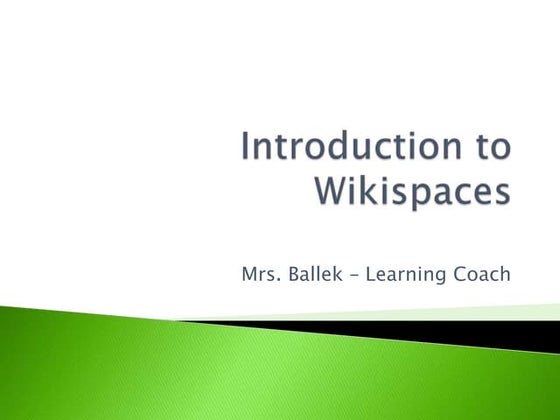 Introduction to Wikispaces

Mrs. Ballek – Learning Coach